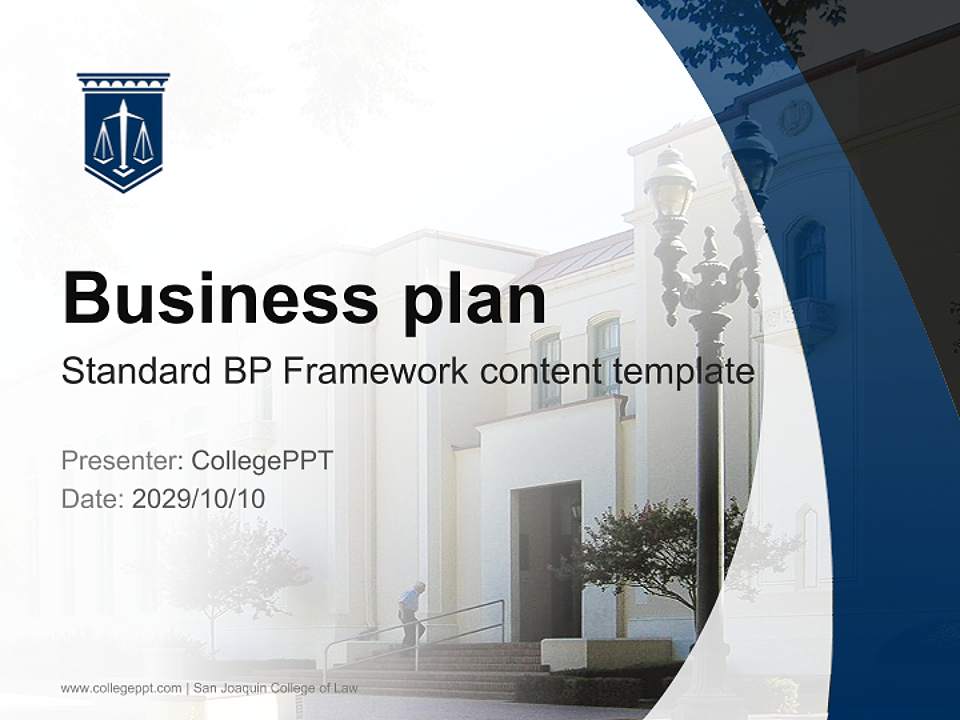 Business plan

Standard BP Framework content template

Presenter: CollegePPT
Date: 2029/10/10

www.collegeppt.com | San Joaquin College of Law